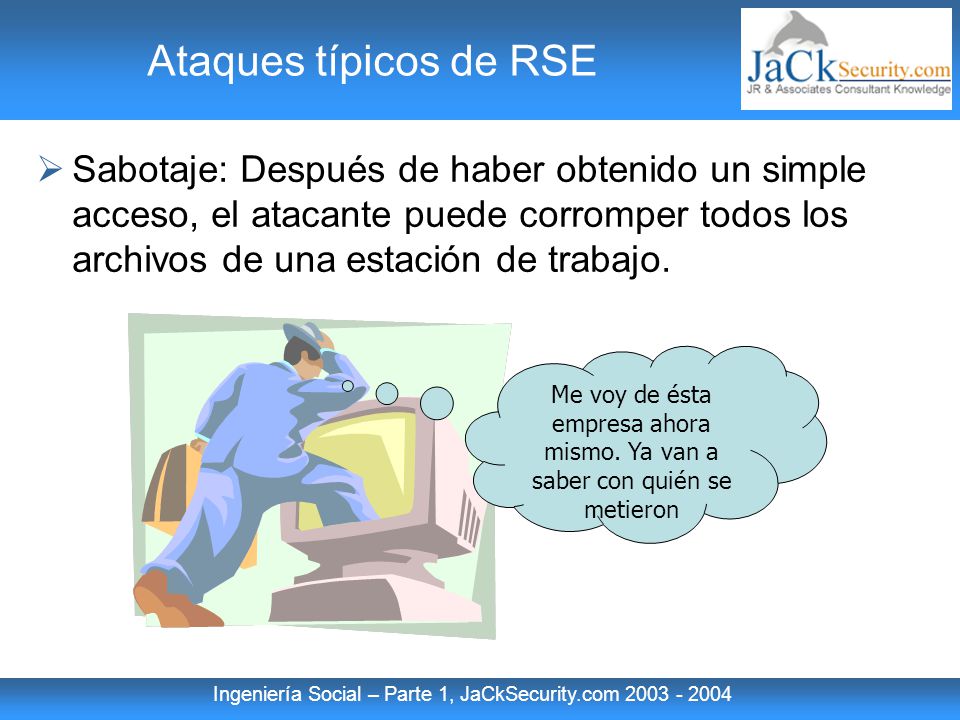 Ataques típicos de RSE

JaCkSecurity.com
JR & Associates Consultant Knowledge

➢ Sabotaje: Después de haber obtenido un simple acceso, el atacante puede corromper todos los archivos de una estación de trabajo.

Me voy de ésta empresa ahora mismo. Ya van a saber con quién se metieron

Ingeniería Social – Parte 1, JaCkSecurity.com 2003 - 2004